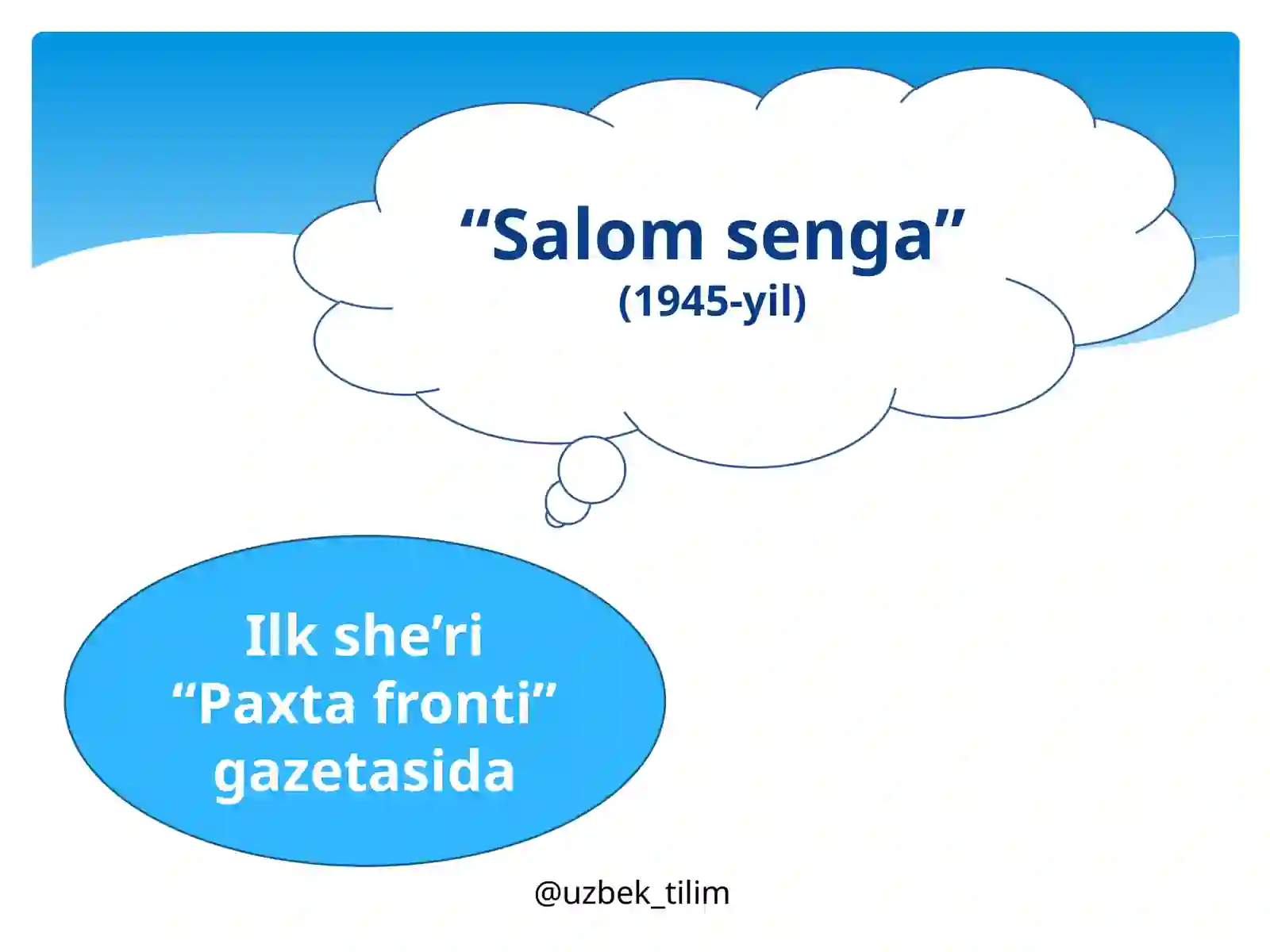 “Salom senga”
(1945-yil)

Ilk she’ri
“Paxta fronti”
gazetasida

@uzbek_tilim